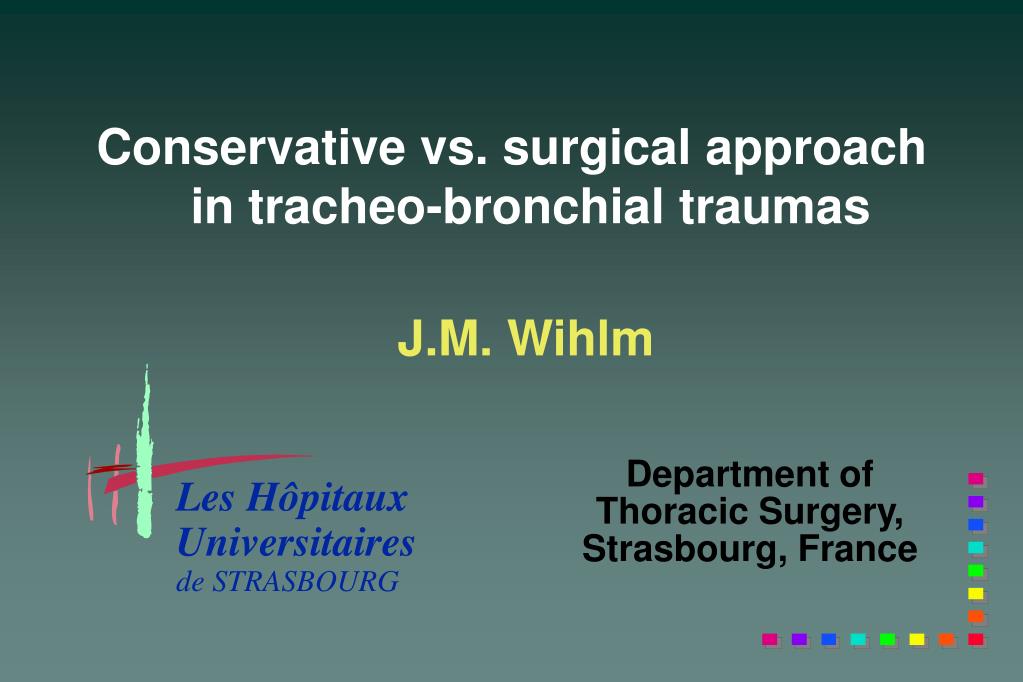 Conservative vs. surgical approach in tracheo-bronchial traumas

J.M. Wihlm

Les Hôpitaux Universitaires de STRASBOURG

Department of Thoracic Surgery, Strasbourg, France